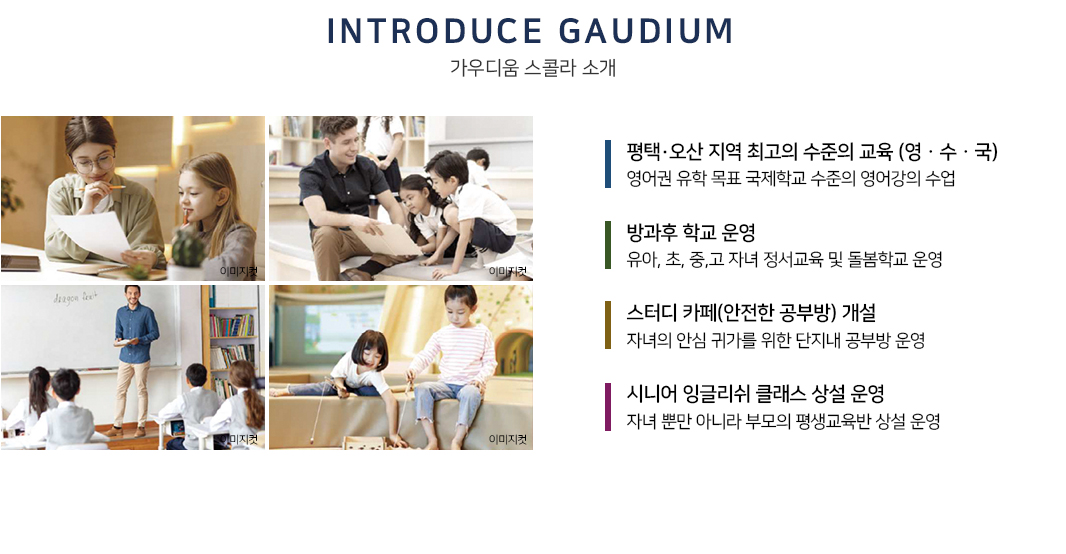 INTRODUCE GAUDIUM
가우디움 스콜라 소개

이미지컷
이미지컷
이미지컷
이미지컷

평택·오산 지역 최고의 수준의 교육 (영 · 수 · 국)
영어권 유학 목표 국제학교 수준의 영어강의 수업

방과후 학교 운영
유아, 초, 중,고 자녀 정서교육 및 돌봄학교 운영

스터디 카페(안전한 공부방) 개설
자녀의 안심 귀가를 위한 단지내 공부방 운영

시니어 잉글리쉬 클래스 상설 운영
자녀 뿐만 아니라 부모의 평생교육반 상설 운영